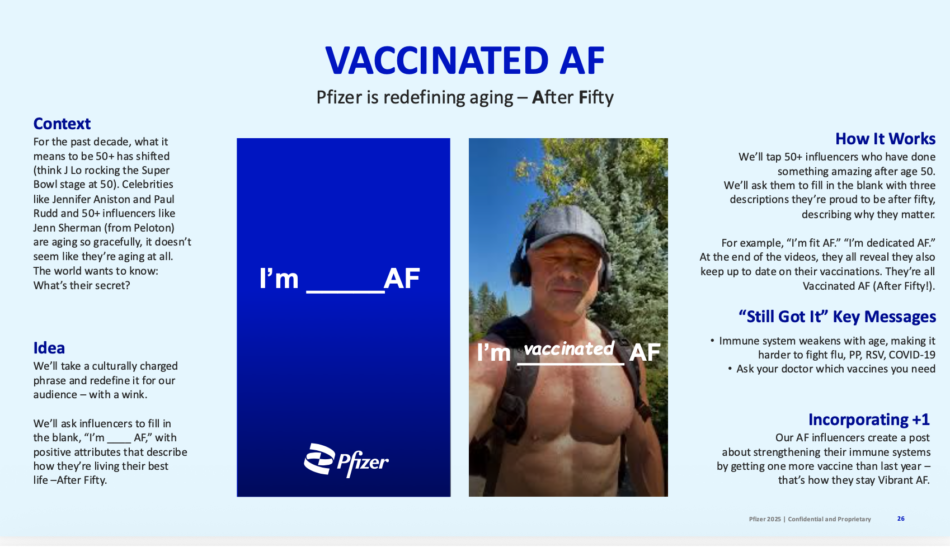 VACCINATED AF

Pfizer is redefining aging – After Fifty

Context

For the past decade, what it means to be 50+ has shifted (think J Lo rocking the Super Bowl stage at 50). Celebrities like Jennifer Aniston and Paul Rudd and 50+ influencers like Jenn Sherman (from Peloton) are aging so gracefully, it doesn't seem like they're aging at all. The world wants to know: What's their secret?

Idea

We'll take a culturally charged phrase and redefine it for our audience – with a wink.

We'll ask influencers to fill in the blank, "I'm ____ AF," with positive attributes that describe how they're living their best life –After Fifty.

I'm _____AF

Pfizer

I'm vaccinated AF

How It Works

We'll tap 50+ influencers who have done something amazing after age 50. We'll ask them to fill in the blank with three descriptions they're proud to be after fifty, describing why they matter.

For example, "I'm fit AF." "I'm dedicated AF." At the end of the videos, they all reveal they also keep up to date on their vaccinations. They're all Vaccinated AF (After Fifty!).

"Still Got It" Key Messages

• Immune system weakens with age, making it harder to fight flu, PP, RSV, COVID-19
• Ask your doctor which vaccines you need

Incorporating +1

Our AF influencers create a post about strengthening their immune systems by getting one more vaccine than last year – that's how they stay Vibrant AF.

Pfizer 2025 | Confidential and Proprietary 26